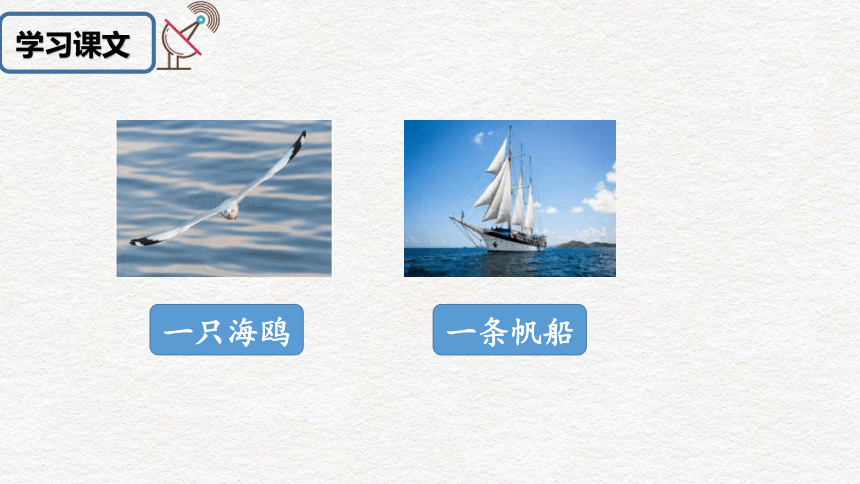 学习课文

一只海鸥

一条帆船